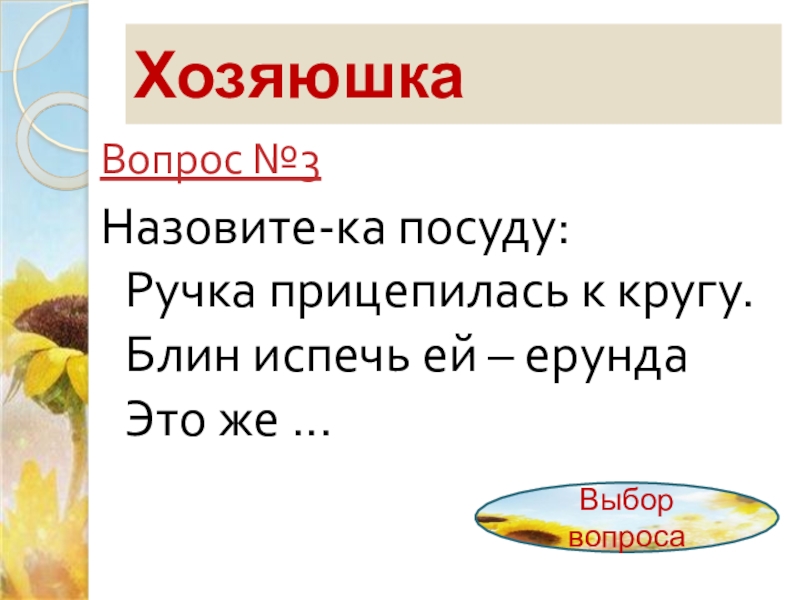 Хозяюшка

Вопрос №3

Назовите-ка посуду:
Ручка прицепилась к кругу.
Блин испечь ей – ерунда
Это же …

Выбор вопроса